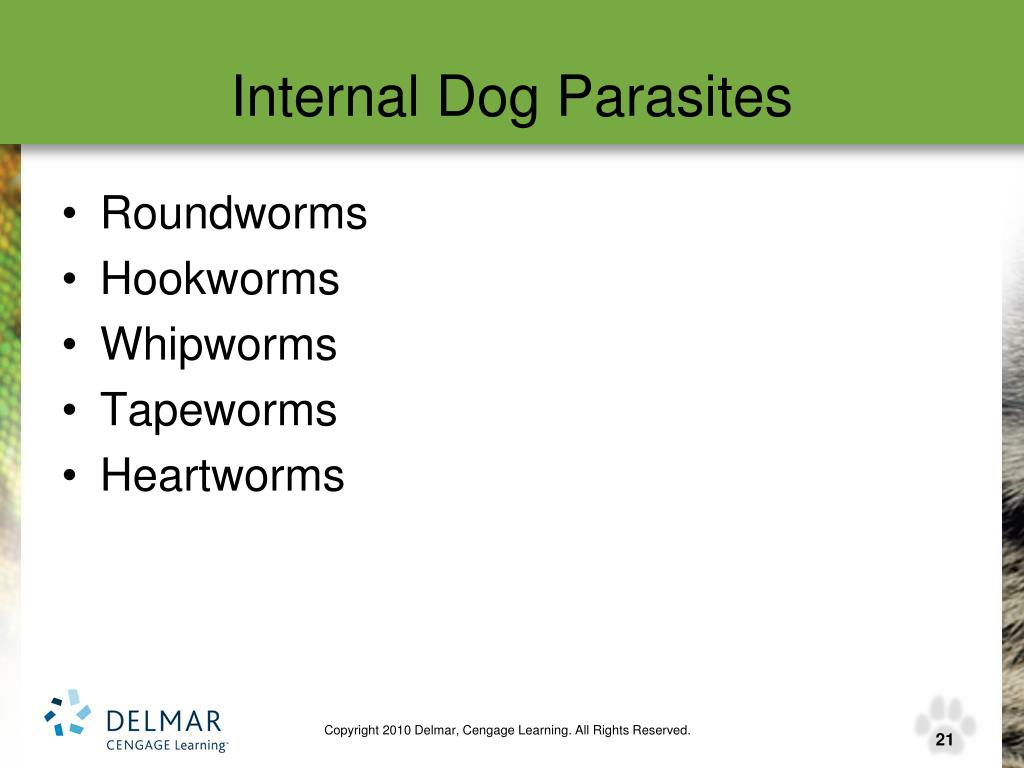 Internal Dog Parasites

• Roundworms
• Hookworms
• Whipworms
• Tapeworms
• Heartworms

DELMAR
CENGAGE Learning™

Copyright 2010 Delmar, Cengage Learning. All Rights Reserved.

21